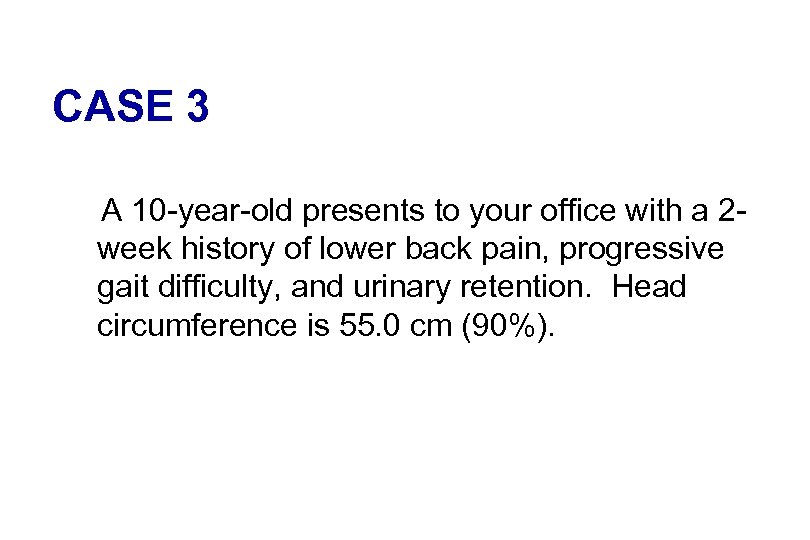 CASE 3

A 10-year-old presents to your office with a 2-week history of lower back pain, progressive gait difficulty, and urinary retention. Head circumference is 55.0 cm (90%).